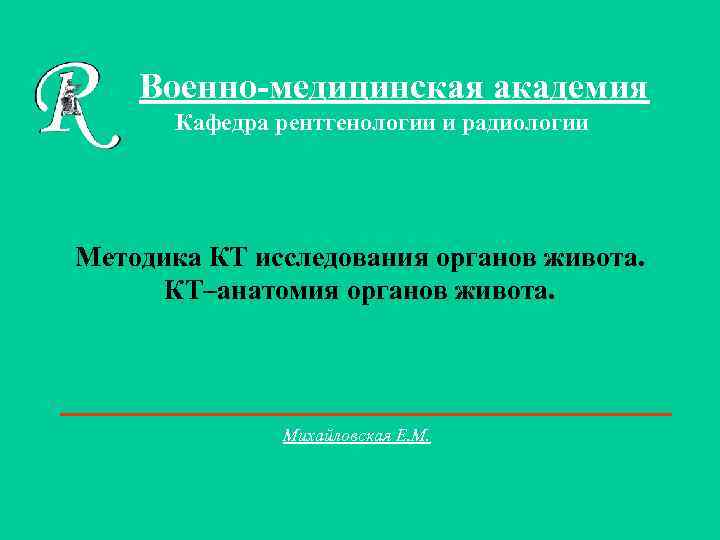 R

Военно-медицинская академия
Кафедра рентгенологии и радиологии

Методика КТ исследования органов живота.
КТ–анатомия органов живота.

Михайловская Е.М.